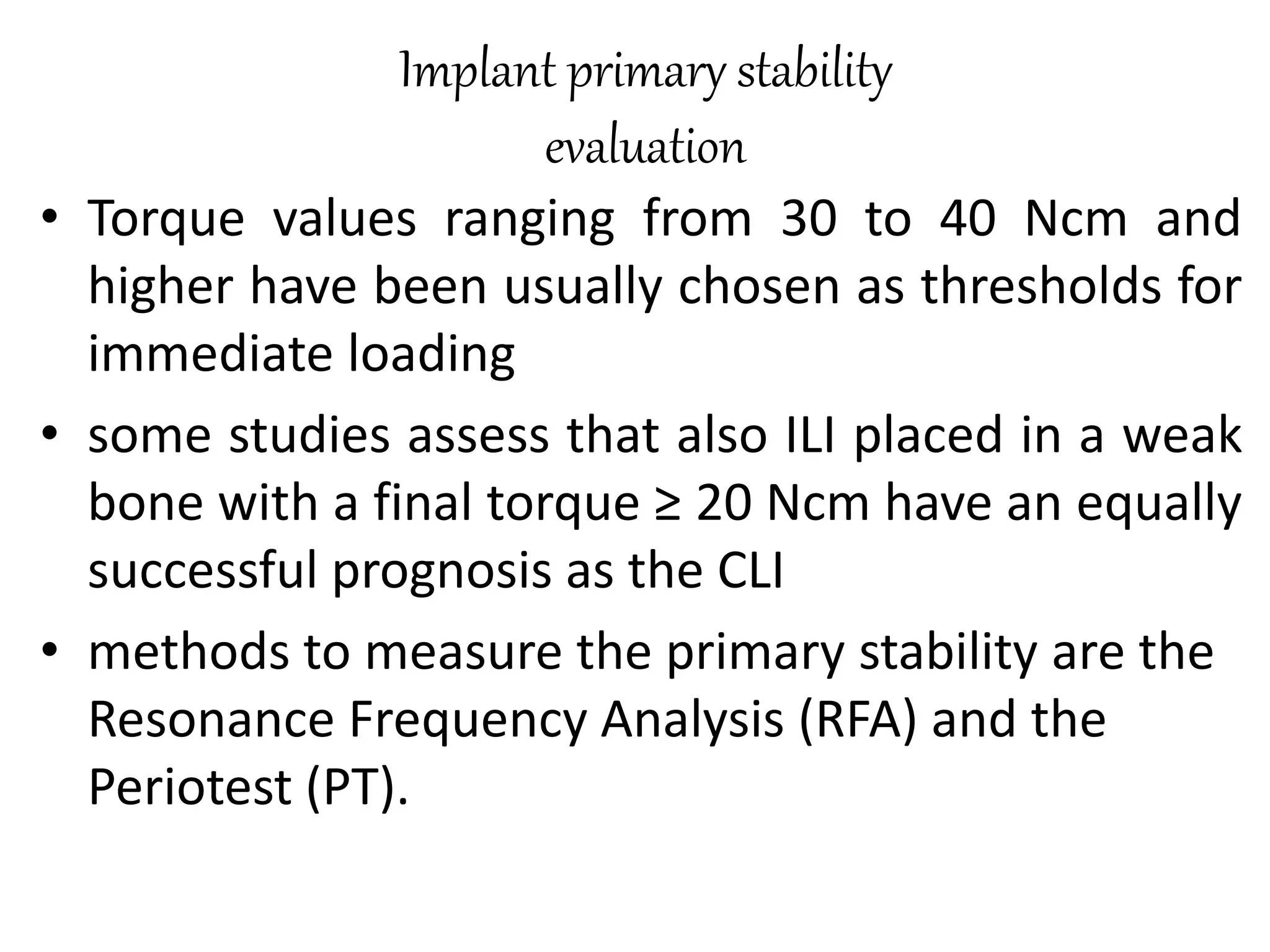 Implant primary stability evaluation

• Torque values ranging from 30 to 40 Ncm and higher have been usually chosen as thresholds for immediate loading

• some studies assess that also ILI placed in a weak bone with a final torque ≥ 20 Ncm have an equally successful prognosis as the CLI

• methods to measure the primary stability are the Resonance Frequency Analysis (RFA) and the Periotest (PT).